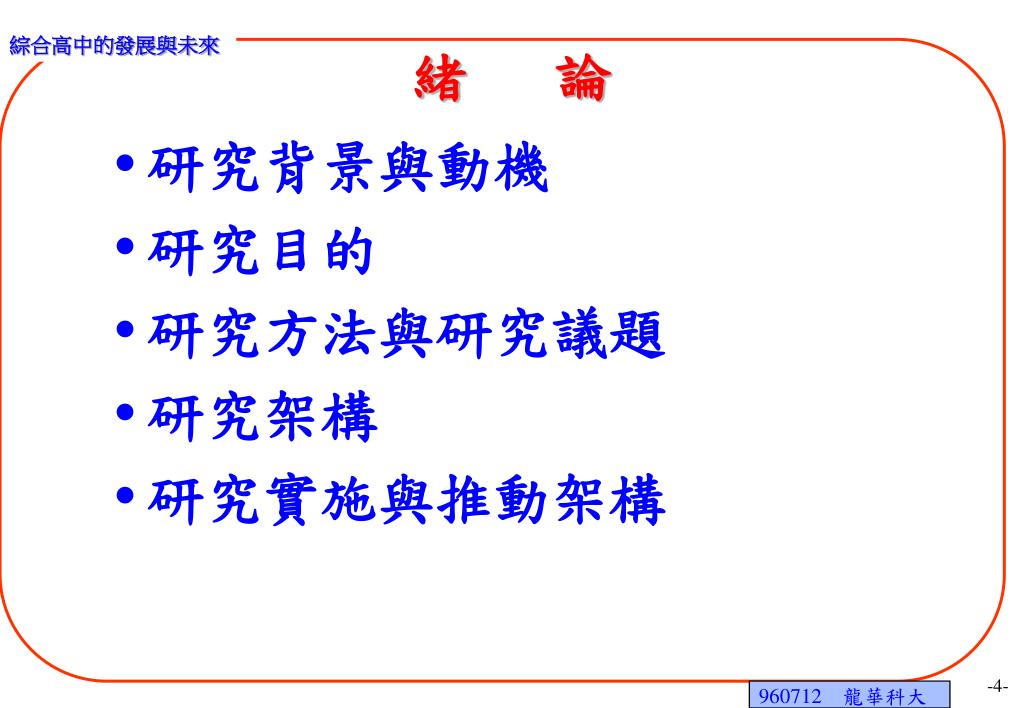 綜合高中的發展與未來

緒 論

• 研究背景與動機
• 研究目的
• 研究方法與研究議題
• 研究架構
• 研究實施與推動架構

960712 龍華科大

-4-